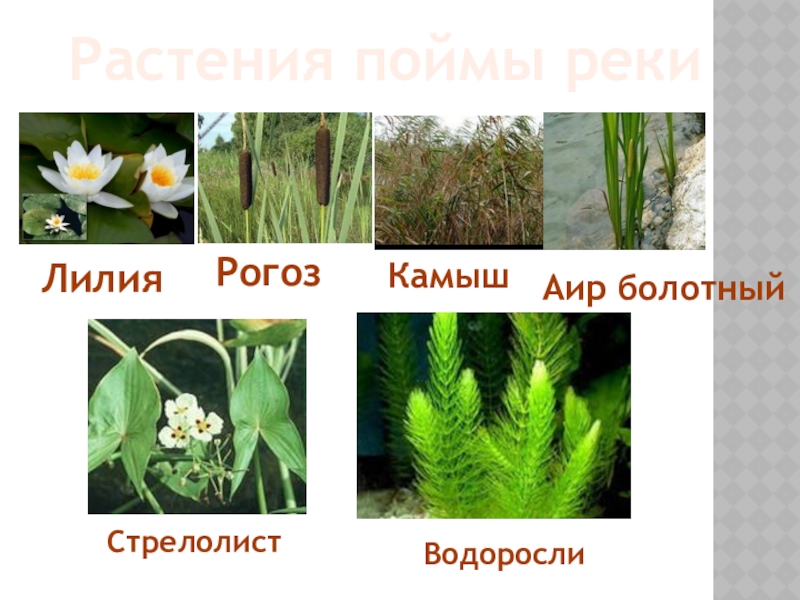 Растения поймы реки

Лилия

Рогоз

Камыш

Аир болотный

Стрелолист

Водоросли